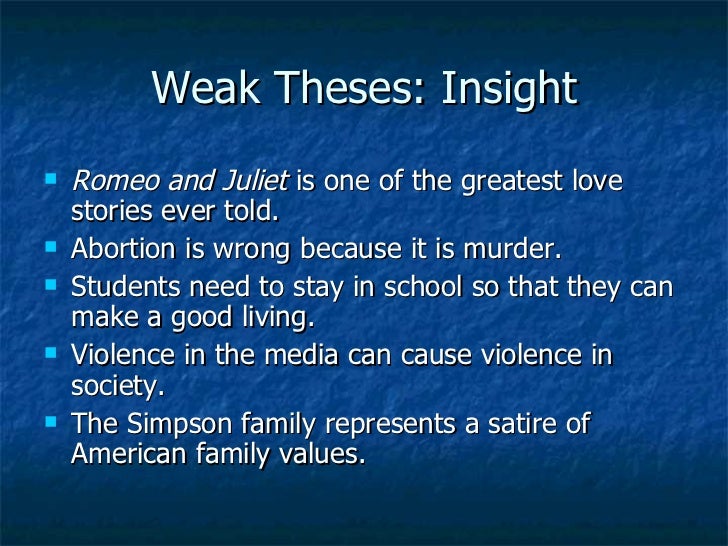 Weak Theses: Insight

- Romeo and Juliet is one of the greatest love stories ever told.
- Abortion is wrong because it is murder.
- Students need to stay in school so that they can make a good living.
- Violence in the media can cause violence in society.
- The Simpson family represents a satire of American family values.